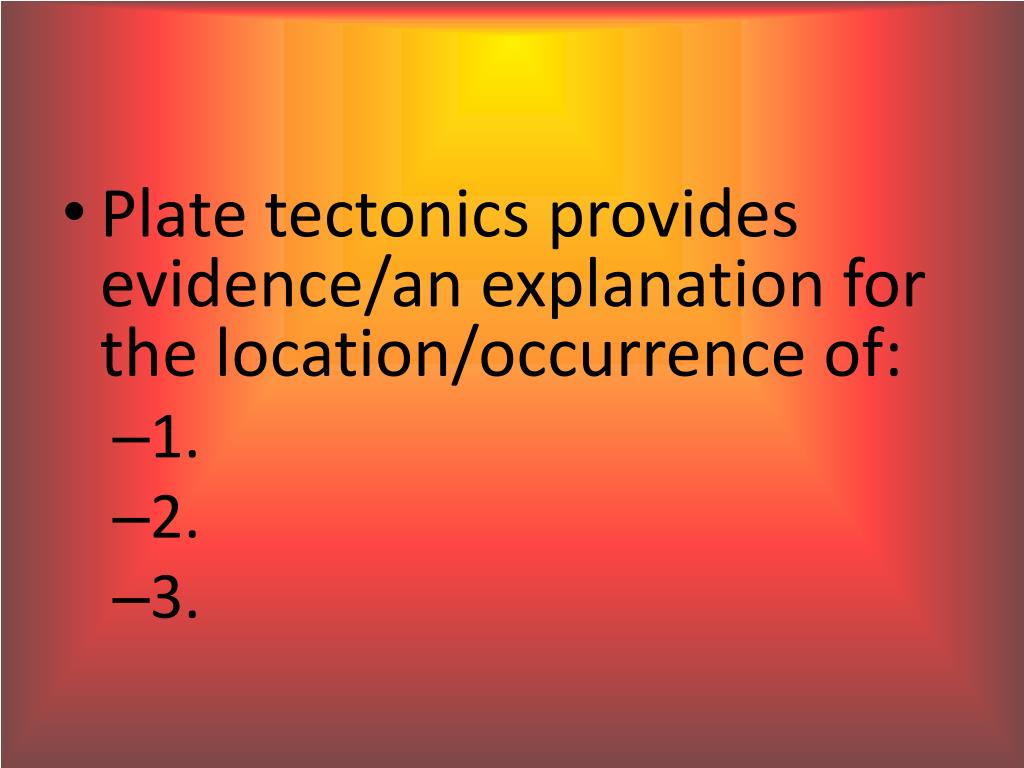 • Plate tectonics provides evidence/an explanation for the location/occurrence of:

–1.

–2.

–3.